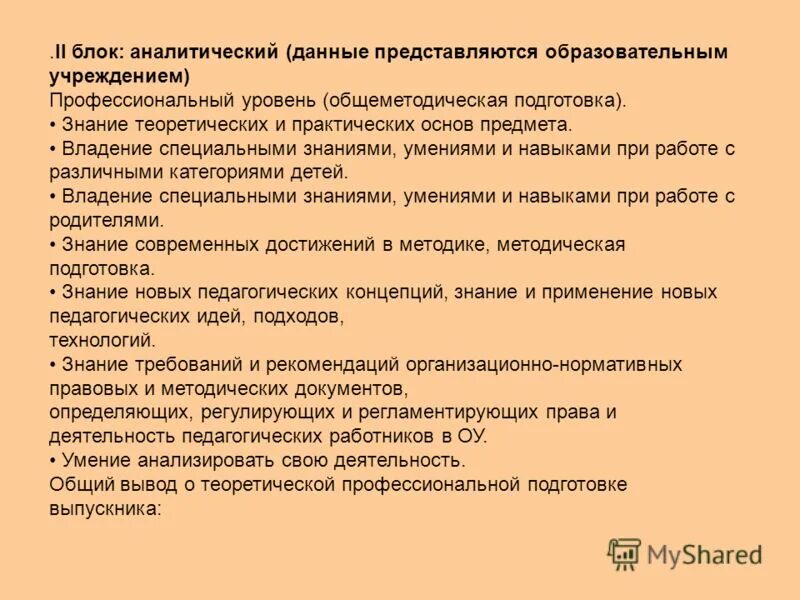 .II блок: аналитический (данные представляются образовательным учреждением)
Профессиональный уровень (общеметодическая подготовка).
• Знание теоретических и практических основ предмета.
• Владение специальными знаниями, умениями и навыками при работе с различными категориями детей.
• Владение специальными знаниями, умениями и навыками при работе с родителями.
• Знание современных достижений в методике, методическая подготовка.
• Знание новых педагогических концепций, знание и применение новых педагогических идей, подходов,
технологий.
• Знание требований и рекомендаций организационно-нормативных правовых и методических документов,
определяющих, регулирующих и регламентирующих права и деятельность педагогических работников в ОУ.
• Умение анализировать свою деятельность.
Общий вывод о теоретической профессиональной подготовке выпускника:

MyShared